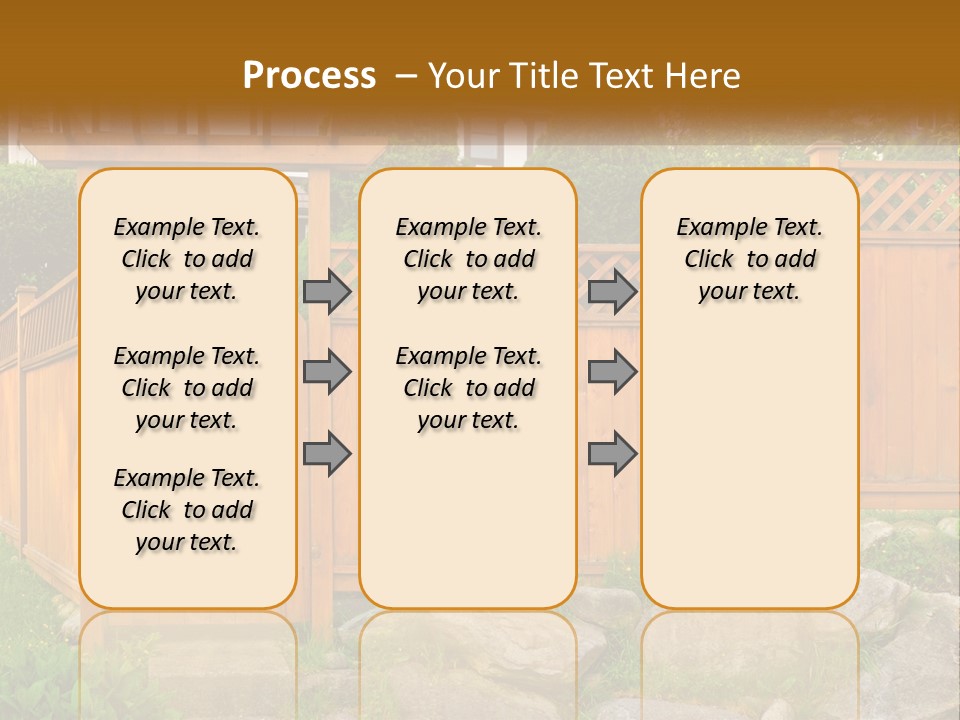 Process – Your Title Text Here

Example Text. Click to add your text.

Example Text. Click to add your text.

Example Text. Click to add your text.

Example Text. Click to add your text.

Example Text. Click to add your text.

Example Text. Click to add your text.